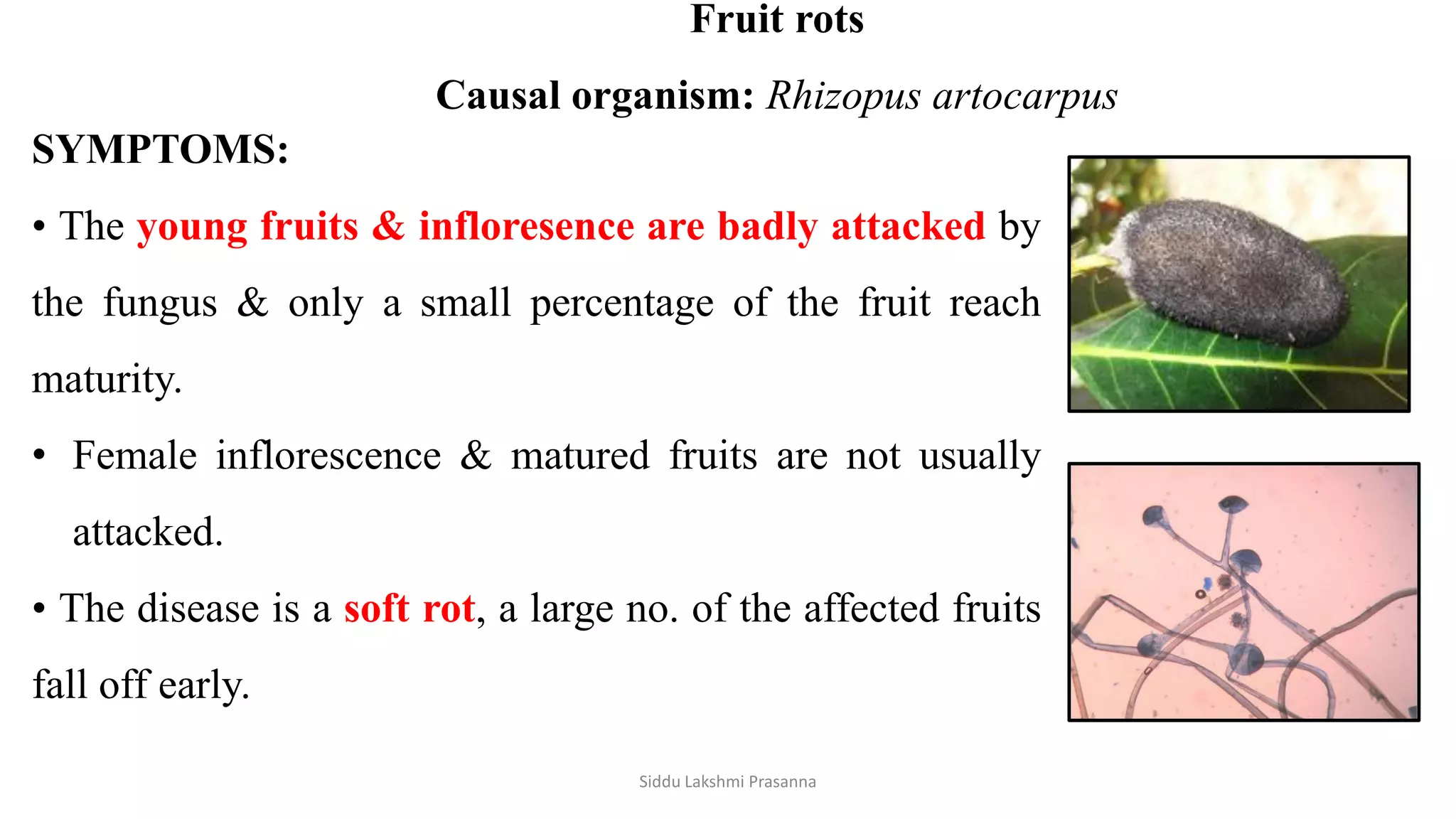 Fruit rots

Causal organism: Rhizopus artocarpus

SYMPTOMS:

• The young fruits & infloresence are badly attacked by the fungus & only a small percentage of the fruit reach maturity.

• Female inflorescence & matured fruits are not usually attacked.

• The disease is a soft rot, a large no. of the affected fruits fall off early.

Siddu Lakshmi Prasanna